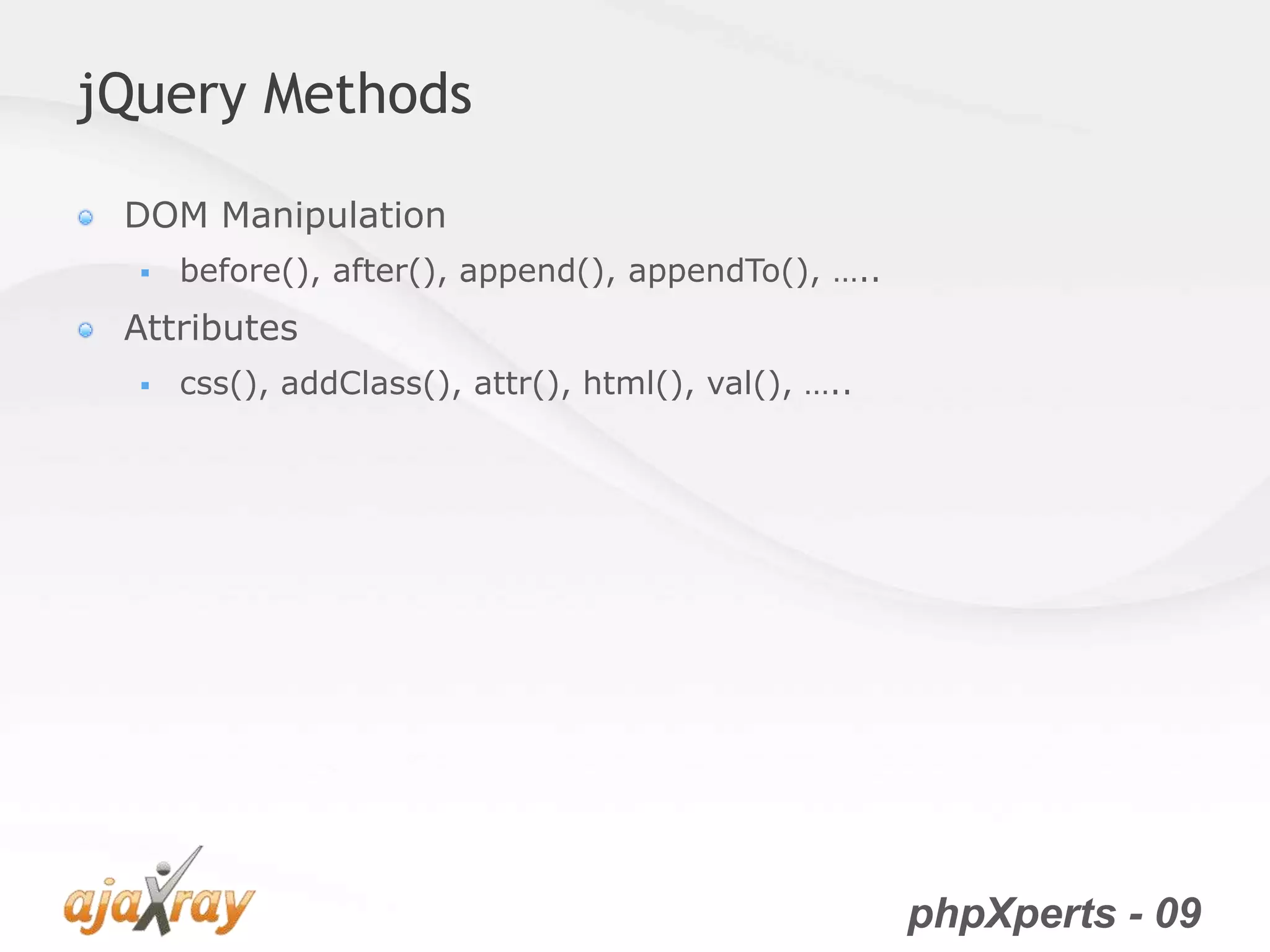 jQuery Methods

DOM Manipulation

before(), after(), append(), appendTo(), …..

Attributes

css(), addClass(), attr(), html(), val(), …..

ajaxray

phpXperts - 09